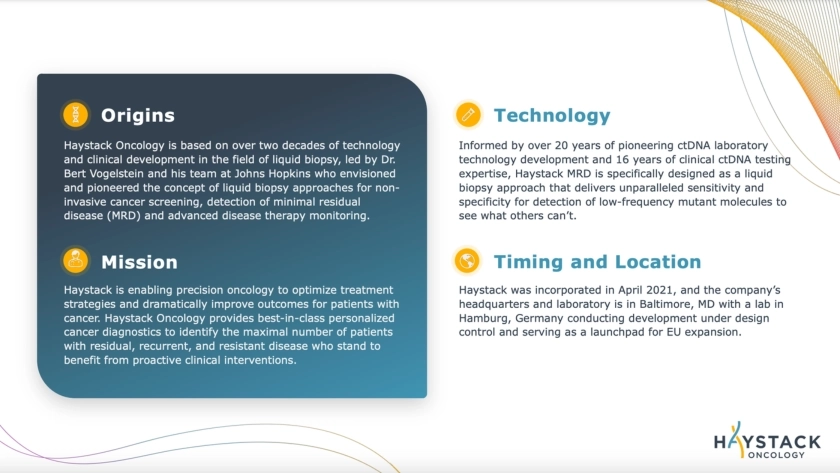 Origins

Haystack Oncology is based on over two decades of technology and clinical development in the field of liquid biopsy, led by Dr. Bert Vogelstein and his team at Johns Hopkins who envisioned and pioneered the concept of liquid biopsy approaches for non-invasive cancer screening, detection of minimal residual disease (MRD) and advanced disease therapy monitoring.

Mission

Haystack is enabling precision oncology to optimize treatment strategies and dramatically improve outcomes for patients with cancer. Haystack Oncology provides best-in-class personalized cancer diagnostics to identify the maximal number of patients with residual, recurrent, and resistant disease who stand to benefit from proactive clinical interventions.

Technology

Informed by over 20 years of pioneering ctDNA laboratory technology development and 16 years of clinical ctDNA testing expertise, Haystack MRD is specifically designed as a liquid biopsy approach that delivers unparalleled sensitivity and specificity for detection of low-frequency mutant molecules to see what others can't.

Timing and Location

Haystack was incorporated in April 2021, and the company's headquarters and laboratory is in Baltimore, MD with a lab in Hamburg, Germany conducting development under design control and serving as a launchpad for EU expansion.

HAYSTACK ONCOLOGY